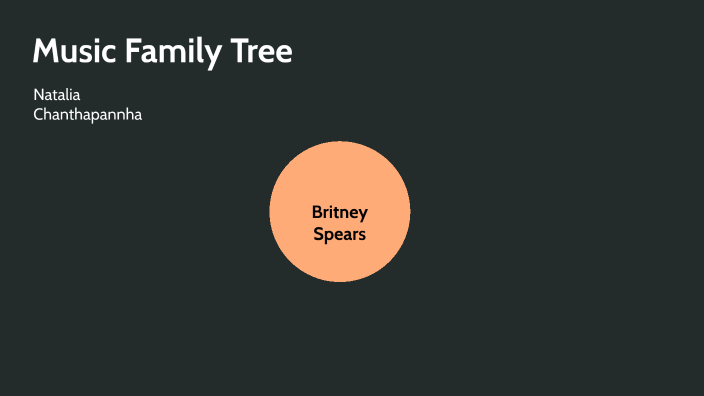 Music Family Tree

Natalia
Chanthapannha

Britney
Spears